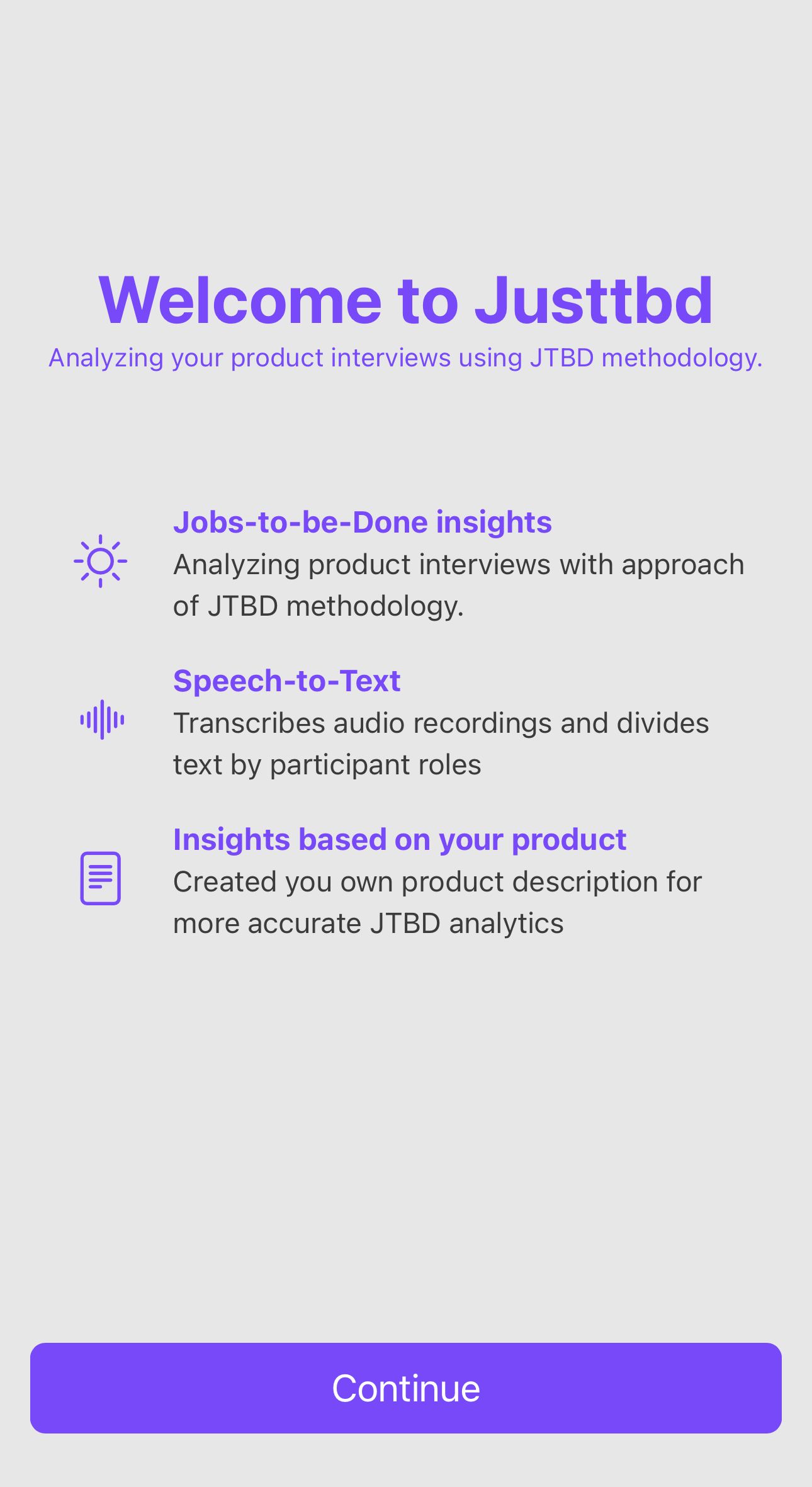 Welcome to Justtbd
Analyzing your product interviews using JTBD methodology.

Jobs-to-be-Done insights
Analyzing product interviews with approach of JTBD methodology.

Speech-to-Text
Transcribes audio recordings and divides text by participant roles

Insights based on your product
Created you own product description for more accurate JTBD analytics

Continue